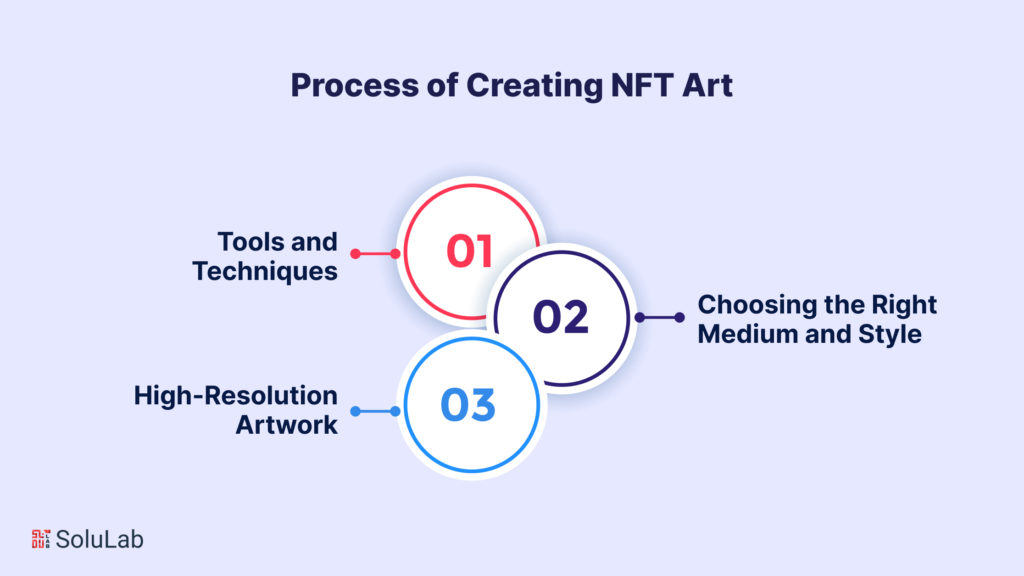 Process of Creating NFT Art

Tools and Techniques

01

02

Choosing the Right Medium and Style

High-Resolution Artwork

03

SoluLab